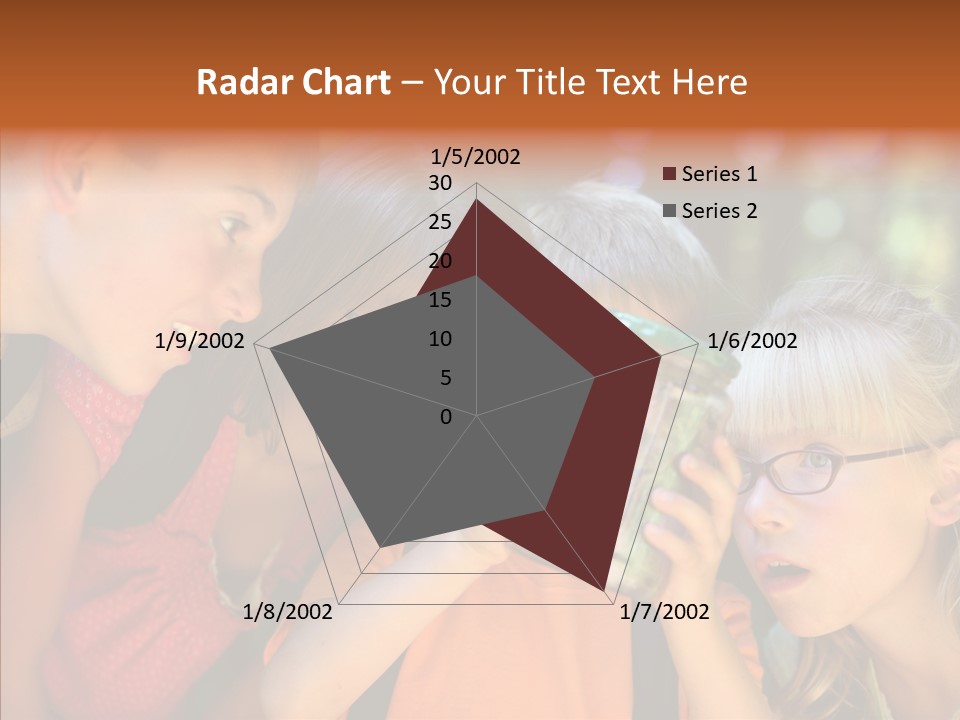 Radar Chart – Your Title Text Here

1/5/2002

30
25
20
15
10
5
0

1/6/2002

1/7/2002

1/8/2002

1/9/2002

Series 1
Series 2